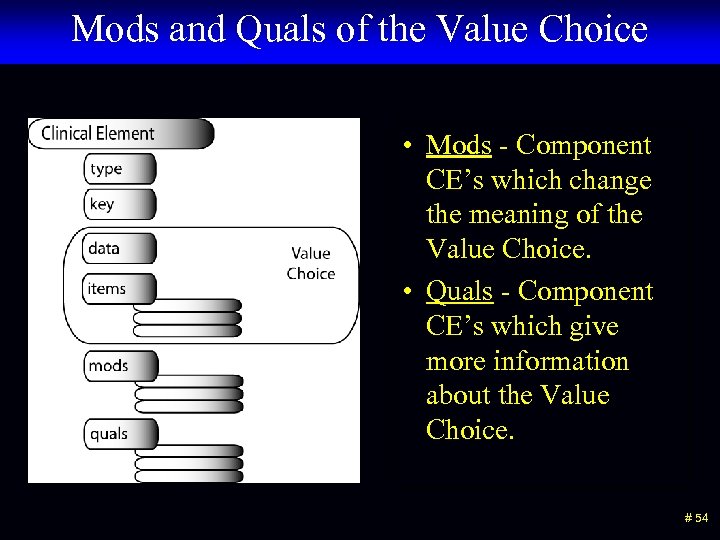 Mods and Quals of the Value Choice

Clinical Element

type

key

data

Value Choice

items

mods

quals

• Mods - Component CE’s which change the meaning of the Value Choice.

• Quals - Component CE’s which give more information about the Value Choice.

# 54